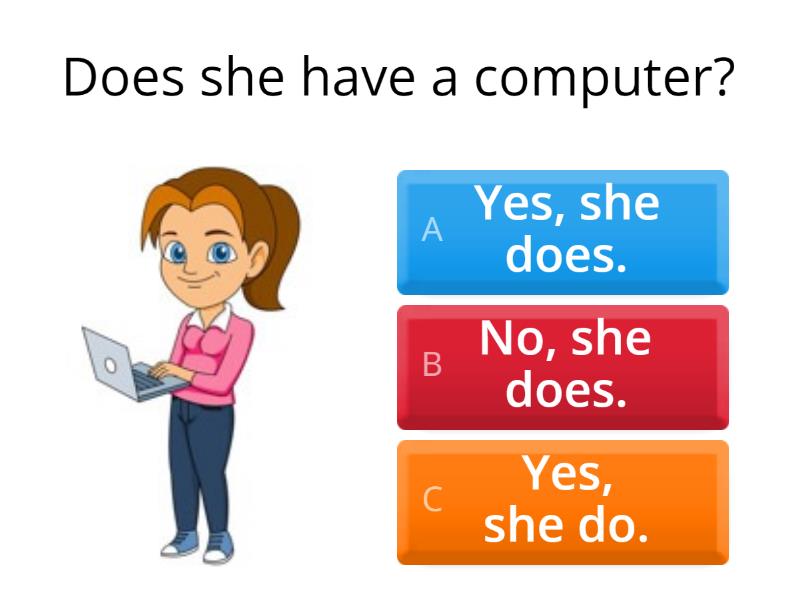 Does she have a computer?

A Yes, she does.

B No, she does.

C Yes, she do.